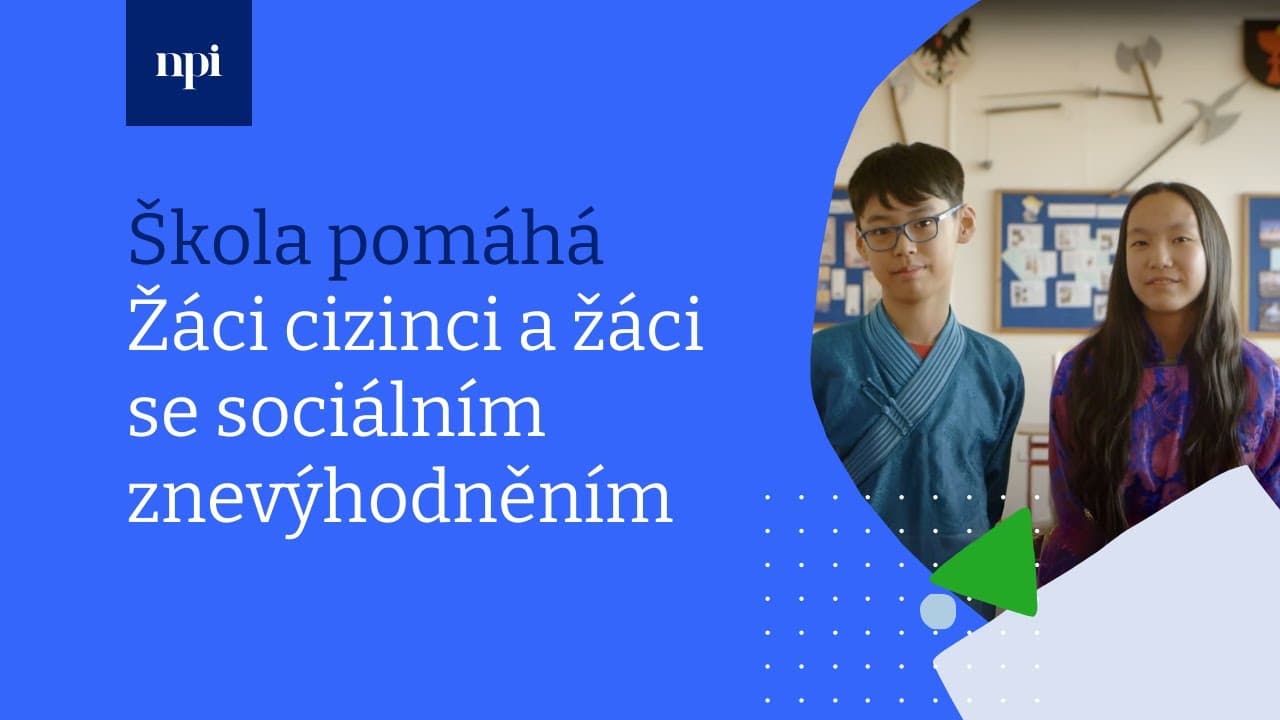 npi

Škola pomáhá

Žáci cizinci a žáci se sociálním znevýhodněním